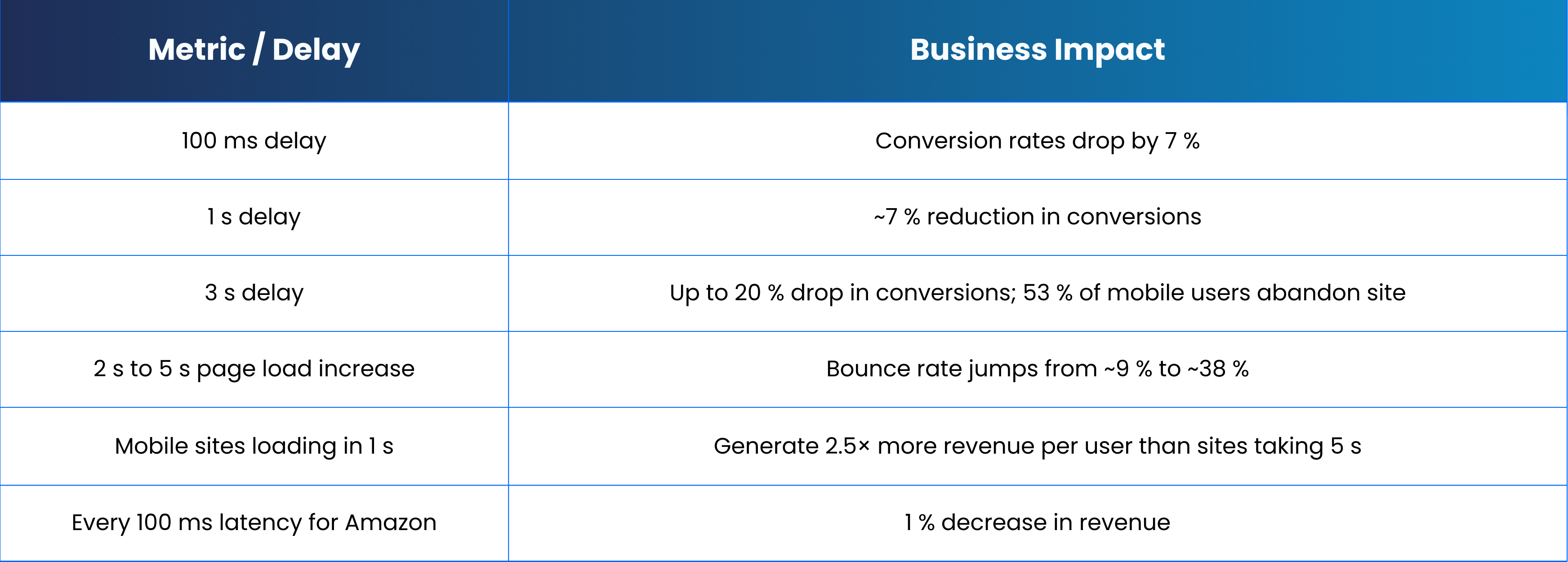 | Metric / Delay | Business Impact |
|---|---|
| 100 ms delay | Conversion rates drop by 7 % |
| 1 s delay | ~7 % reduction in conversions |
| 3 s delay | Up to 20 % drop in conversions; 53 % of mobile users abandon site |
| 2 s to 5 s page load increase | Bounce rate jumps from ~9 % to ~38 % |
| Mobile sites loading in 1 s | Generate 2.5× more revenue per user than sites taking 5 s |
| Every 100 ms latency for Amazon | 1 % decrease in revenue |